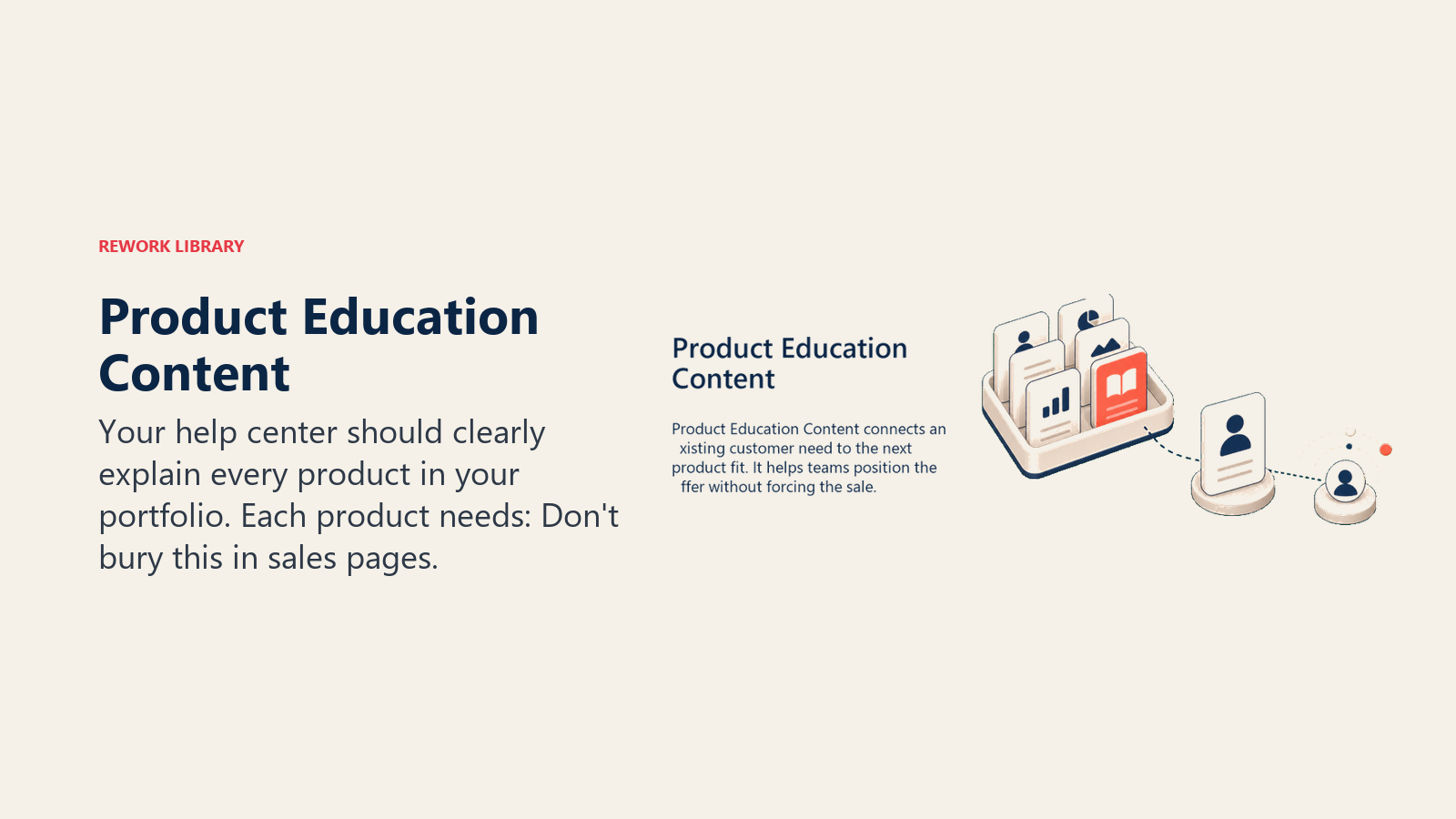 REWORK LIBRARY

Product Education Content

Your help center should clearly explain every product in your portfolio. Each product needs: Don't bury this in sales pages.

Product Education Content

Product Education Content connects an xisting customer need to the next product fit. It helps teams position the ffer without forcing the sale.